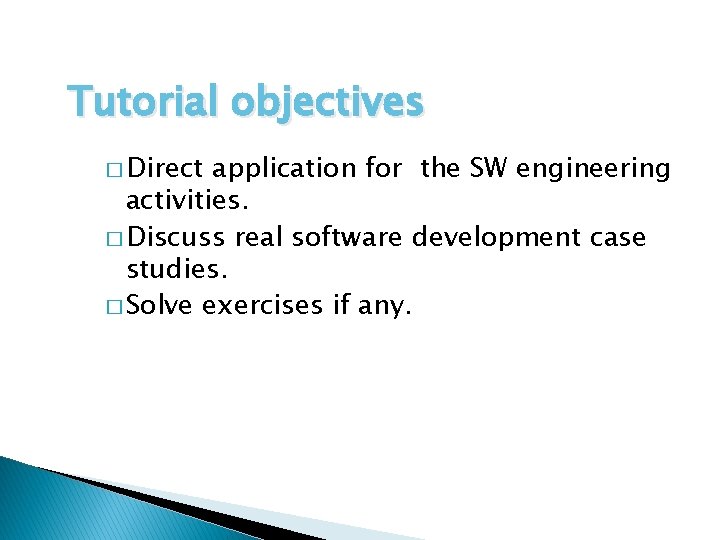 Tutorial objectives

□ Direct application for the SW engineering activities.

□ Discuss real software development case studies.

□ Solve exercises if any.